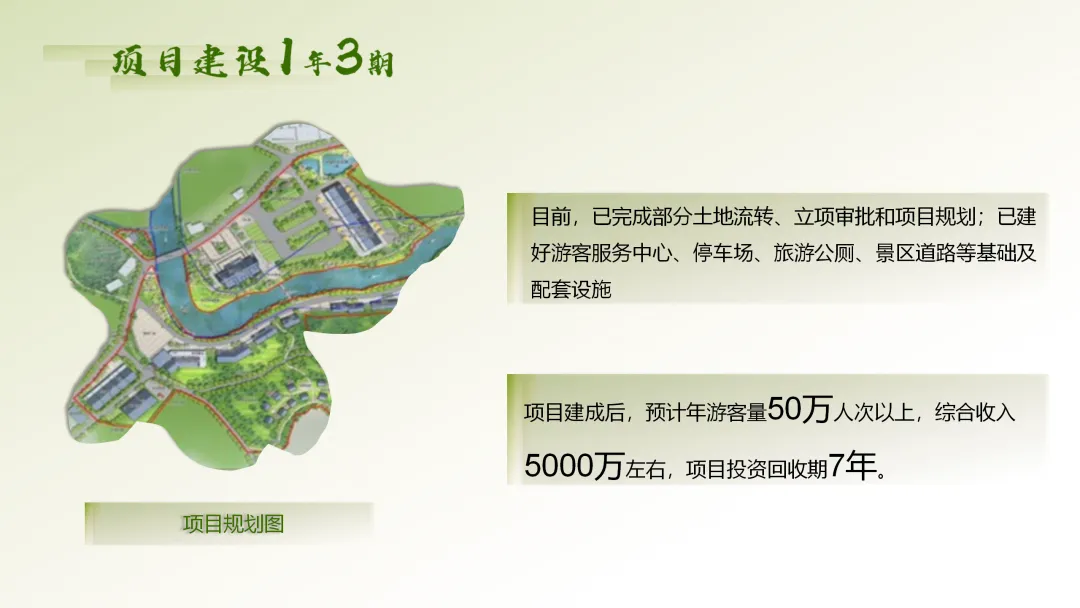 项目建设1年3期

目前，已完成部分土地流转、立项审批和项目规划；已建好游客服务中心、停车场、旅游公厕、景区道路等基础及配套设施

项目建成后，预计年游客量50万人次以上，综合收入5000万左右，项目投资回收期7年。

项目规划图